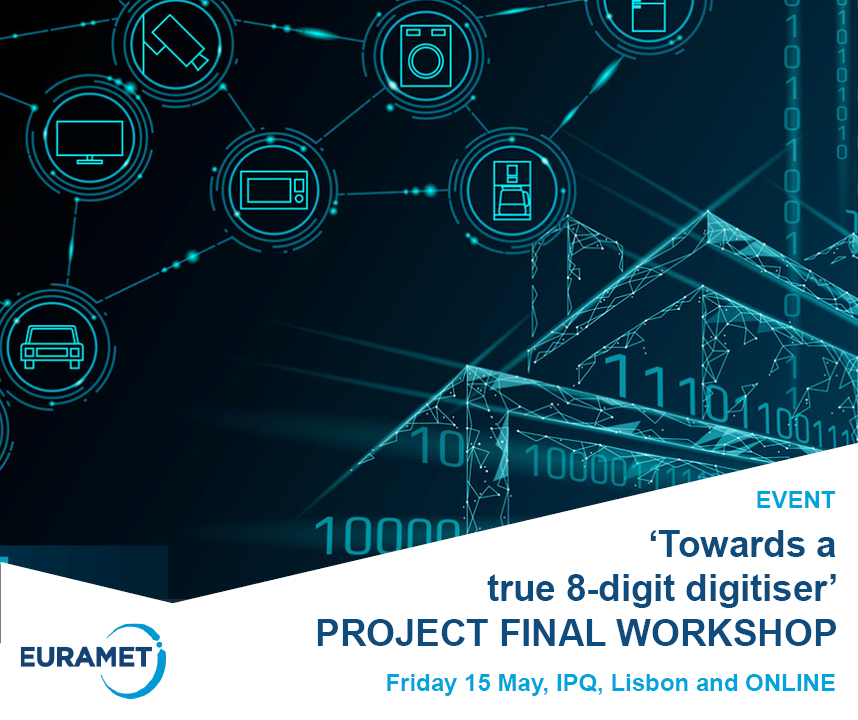 EVENT

‘Towards a true 8-digit digitiser’ PROJECT FINAL WORKSHOP

Friday 15 May, IPQ, Lisbon and ONLINE

EURAMET